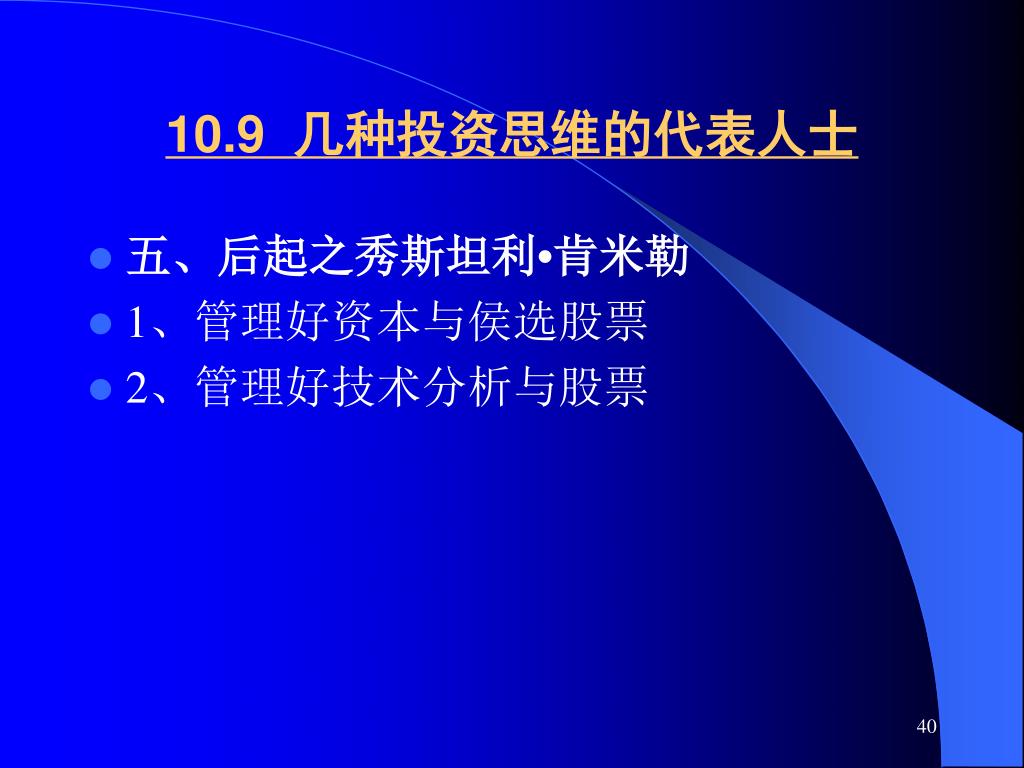 10.9 几种投资思维的代表人士

- 五、后起之秀斯坦利•肯米勒
- 1、管理好资本与侯选股票
- 2、管理好技术分析与股票

40